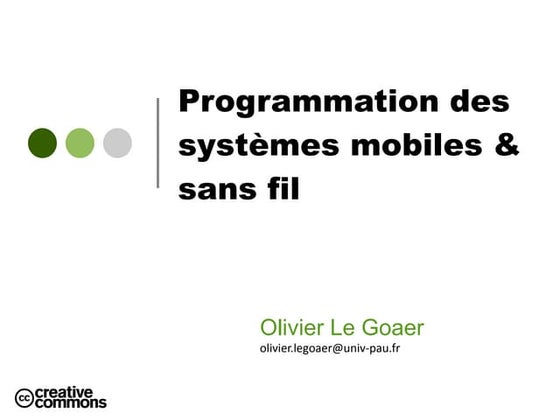 Programmation des systèmes mobiles & sans fil

Olivier Le Goaer
olivier.legoaer@univ-pau.fr

cc creative commons